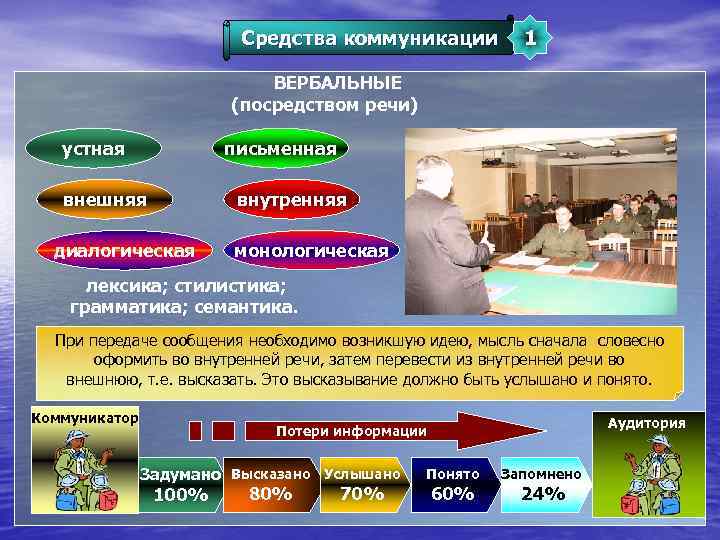 Средства коммуникации 1

ВЕРБАЛЬНЫЕ
(посредством речи)

устная

письменная

внешняя

внутренняя

диалогическая

монологическая

лексика; стилистика;
грамматика; семантика.

При передаче сообщения необходимо возникшую идею, мысль сначала словесно оформить во внутренней речи, затем перевести из внутренней речи во внешнюю, т.е. высказать. Это высказывание должно быть услышано и понято.

Коммуникатор

Потери информации

Аудитория

Задумано 100%

Высказано 80%

Услышано 70%

Понято 60%

Запомнено 24%